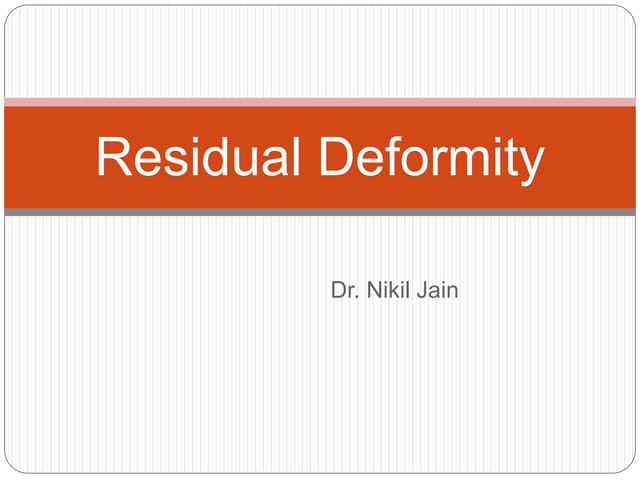 Residual Deformity

Dr. Nikil Jain